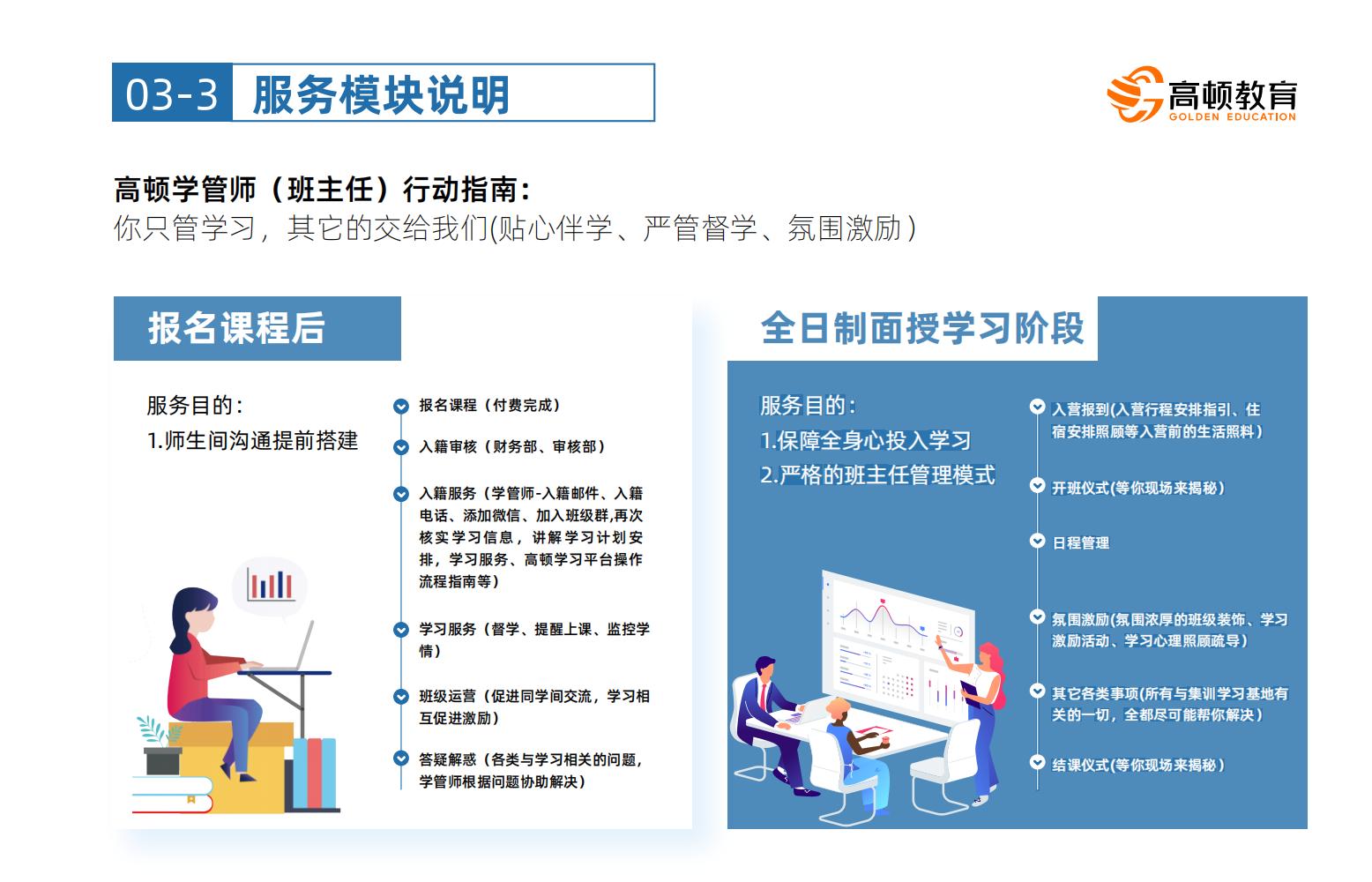 03-3 服务模块说明

高顿教育
GOLDEN EDUCATION

高顿学管师（班主任）行动指南：
你只管学习，其它的交给我们(贴心伴学、严管督学、氛围激励）

报名课程后

服务目的：
1.师生间沟通提前搭建

报名课程（付费完成）

入籍审核（财务部、审核部）

入籍服务（学管师-入籍邮件、入籍电话、添加微信、加入班级群,再次核实学习信息，讲解学习计划安排，学习服务、高顿学习平台操作流程指南等）

学习服务（督学、提醒上课、监控学情）

班级运营（促进同学间交流，学习相互促进激励）

答疑解惑（各类与学习相关的问题，学管师根据问题协助解决）

全日制面授学习阶段

服务目的：
1.保障全身心投入学习
2.严格的班主任管理模式

入营报到(入营行程安排指引、住宿安排照顾等入营前的生活照料）

开班仪式(等你现场来揭秘）

日程管理

氛围激励(氛围浓厚的班级装饰、学习激励活动、学习心理照顾疏导）

其它各类事项(所有与集训学习基地有关的一切，全都尽可能帮你解决）

结课仪式(等你现场来揭秘）